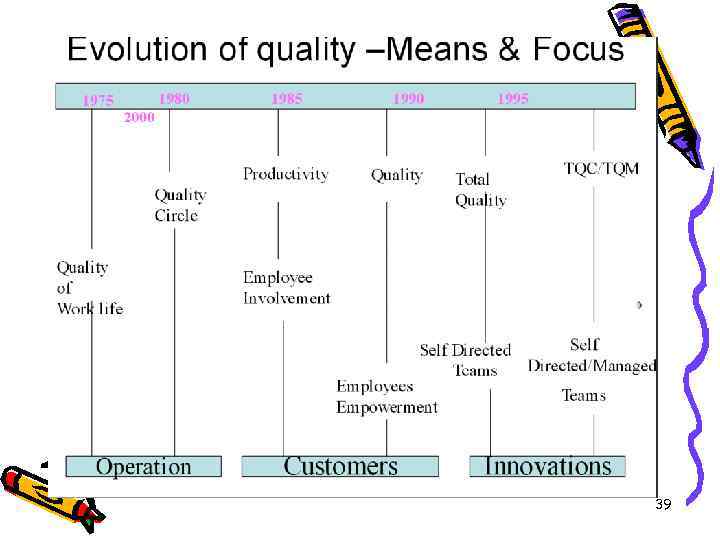 Evolution of quality –Means & Focus

1975 1980 1985 1990 1995
2000

Productivity

Quality

Total Quality

TQC/TQM

Quality Circle

Quality of Work life

Employee Involvement

Self Directed Teams

Self Directed/Managed Teams

Employees Empowerment

Operation

Customers

Innovations

39